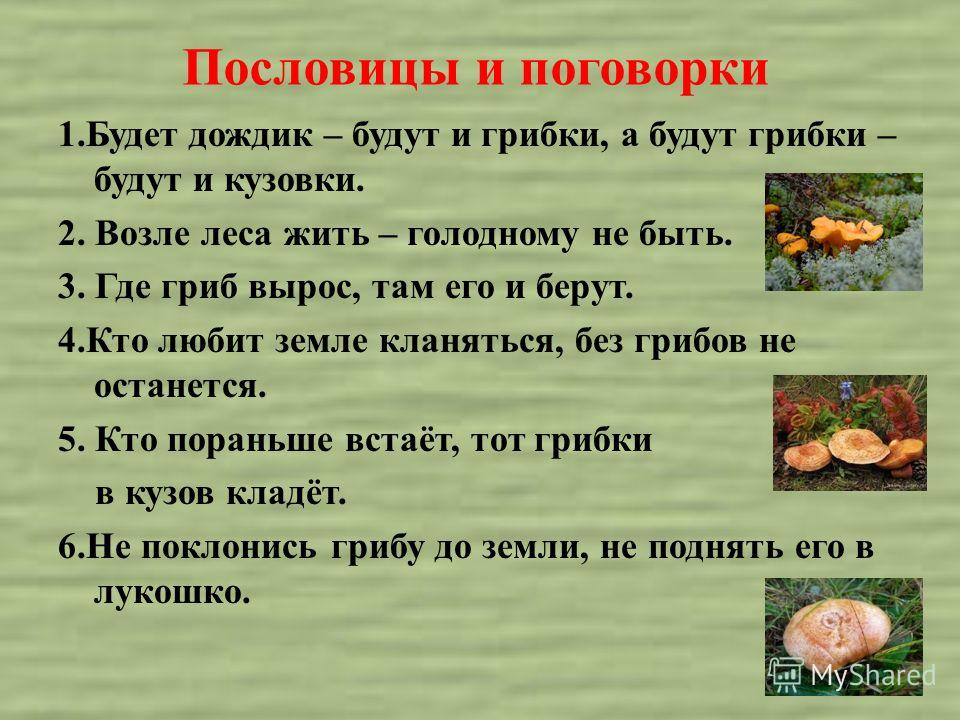 Пословицы и поговорки

1.Будет дождик – будут и грибки, а будут грибки – будут и кузовки.

2. Возле леса жить – голодному не быть.

3. Где гриб вырос, там его и берут.

4.Кто любит земле кланяться, без грибов не останется.

5. Кто пораньше встаёт, тот грибки в кузов кладёт.

6.Не поклонись грибу до земли, не поднять его в лукошко.

MyShared